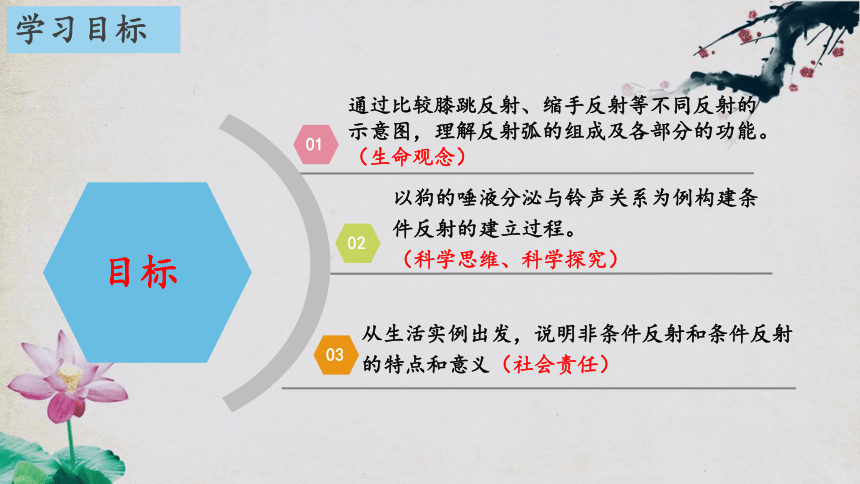 学习目标

目标

01
通过比较膝跳反射、缩手反射等不同反射的示意图，理解反射弧的组成及各部分的功能。（生命观念）

02
以狗的唾液分泌与铃声关系为例构建条件反射的建立过程。（科学思维、科学探究）

03
从生活实例出发，说明非条件反射和条件反射的特点和意义（社会责任）